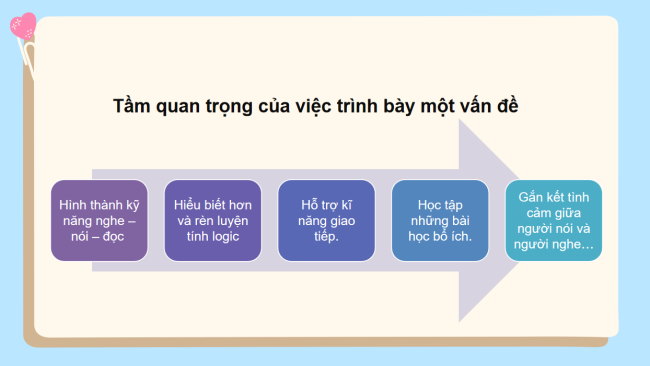 Tầm quan trọng của việc trình bày một vấn đề

Hình thành kỹ năng nghe – nói – đọc

Hiểu biết hơn và rèn luyện tính logic

Hỗ trợ kĩ năng giao tiếp.

Học tập những bài học bổ ích.

Gắn kết tình cảm giữa người nói và người nghe…